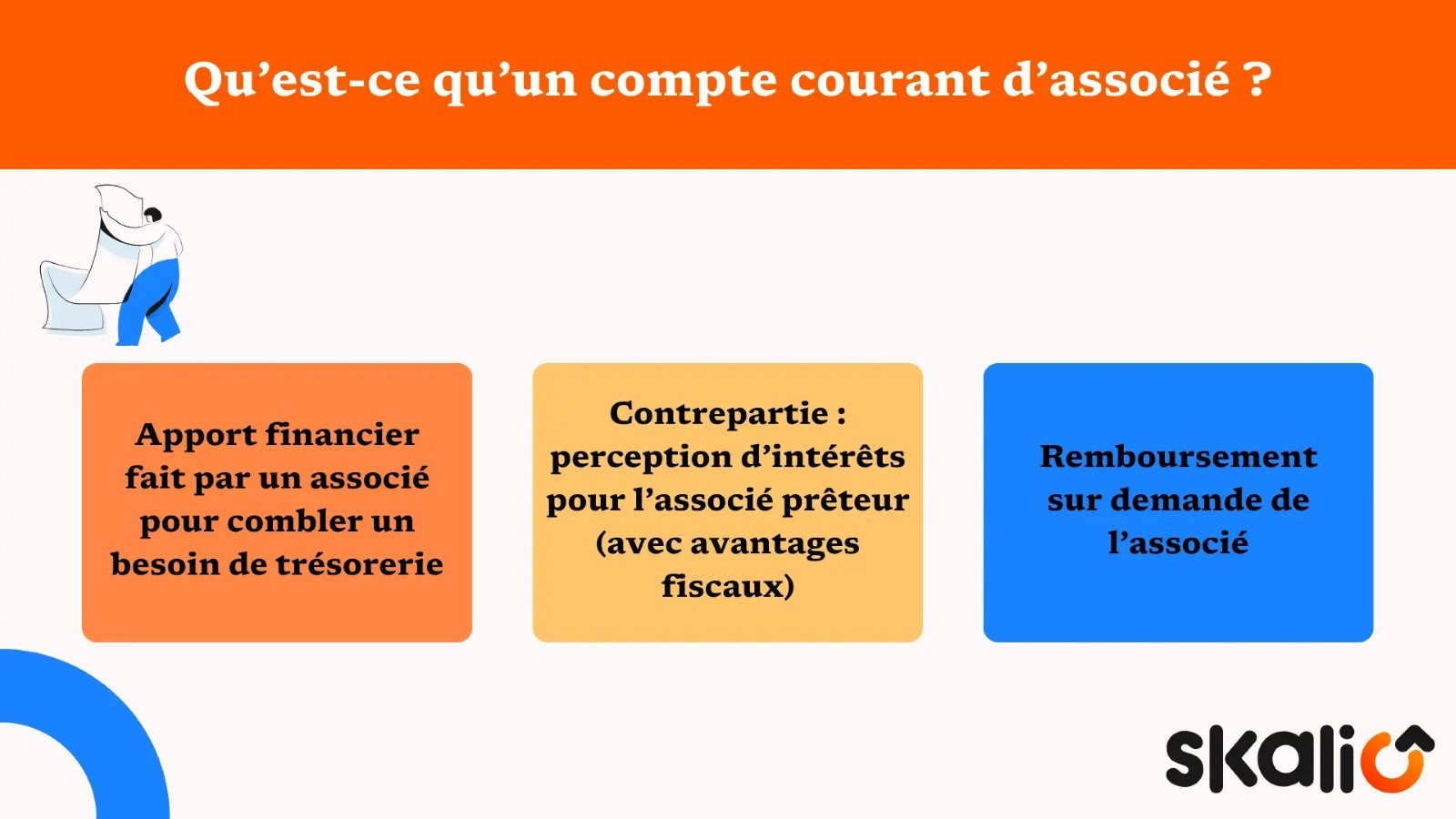 Qu’est-ce qu’un compte courant d’associé ?

Apport financier fait par un associé pour combler un besoin de trésorerie

Contrepartie : perception d’intérêts pour l’associé prêteur (avec avantages fiscaux)

Remboursement sur demande de l’associé

skalio